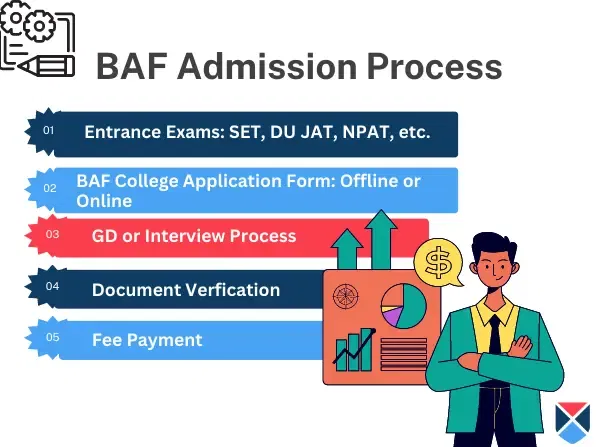 BAF Admission Process

01 Entrance Exams: SET, DU JAT, NPAT, etc.

02 BAF College Application Form: Offline or Online

03 GD or Interview Process

04 Document Verfication

05 Fee Payment

$